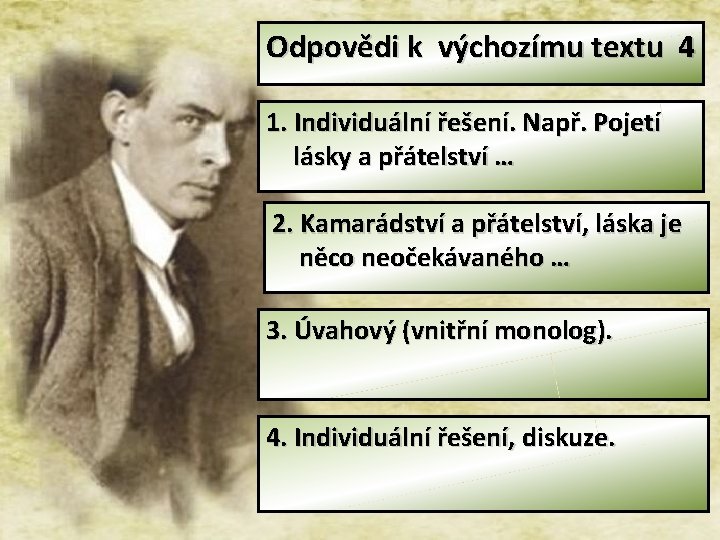 Odpovědi k výchozímu textu 4

1. Individuální řešení. Např. Pojetí lásky a přátelství …

2. Kamarádství a přátelství, láska je něco neočekávaného …

3. Úvahový (vnitřní monolog).

4. Individuální řešení, diskuze.